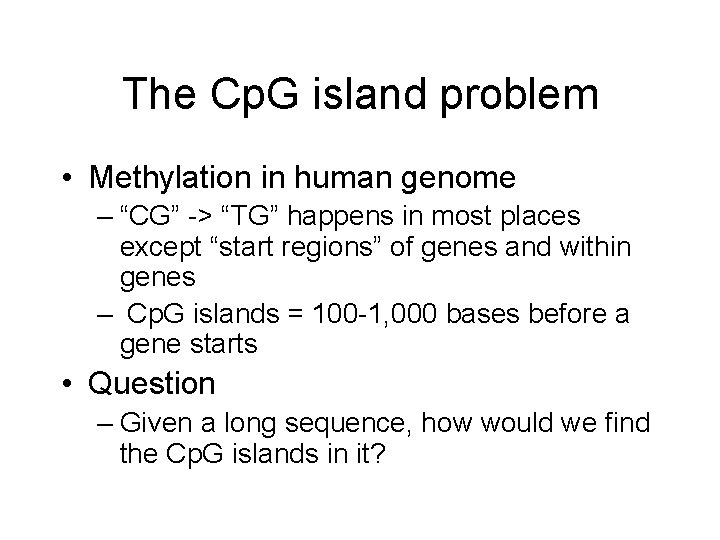 The CpG island problem

• Methylation in human genome
– “CG” -> “TG” happens in most places except “start regions” of genes and within genes
– CpG islands = 100-1,000 bases before a gene starts

• Question
– Given a long sequence, how would we find the CpG islands in it?